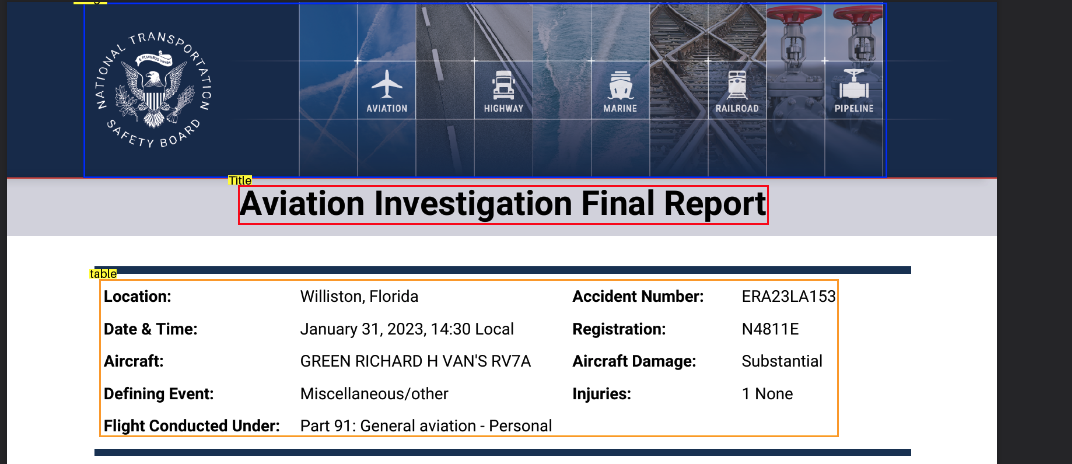 NATIONAL TRANSPORTATION SAFETY BOARD

AVIATION HIGHWAY MARINE RAILROAD PIPELINE

Title

Aviation Investigation Final Report

table

| Location: | Williston, Florida | Accident Number: | ERA23LA153 |
|---|---|---|---|
| Date & Time: | January 31, 2023, 14:30 Local | Registration: | N4811E |
| Aircraft: | GREEN RICHARD H VAN'S RV7A | Aircraft Damage: | Substantial |
| Defining Event: | Miscellaneous/other | Injuries: | 1 None |
| Flight Conducted Under: | Part 91: General aviation - Personal | | |